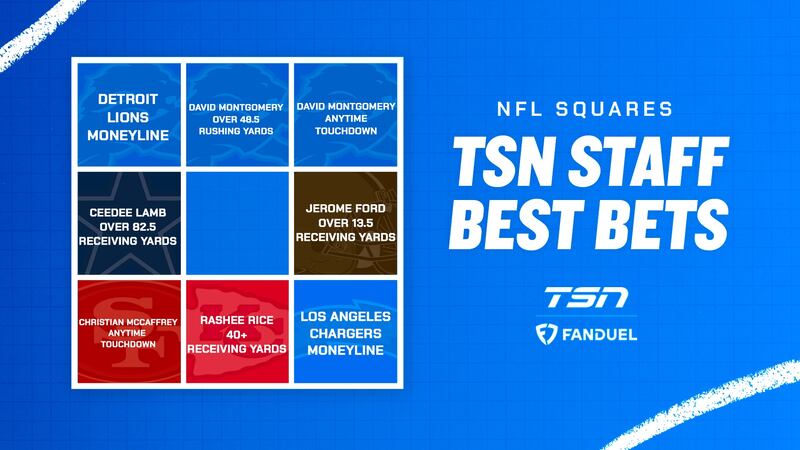 DETROIT LIONS MONEYLINE

DAVID MONTGOMERY OVER 48.5 RUSHING YARDS

DAVID MONTGOMERY ANYTIME TOUCHDOWN

CEEDEE LAMB OVER 82.5 RECEIVING YARDS

JEROME FORD OVER 13.5 RECEIVING YARDS

CHRISTIAN MCCAFFREY ANYTIME TOUCHDOWN

RASHEE RICE 40+ RECEIVING YARDS

LOS ANGELES CHARGERS MONEYLINE

NFL SQUARES

TSN STAFF BEST BETS

TSN

FANDUEL